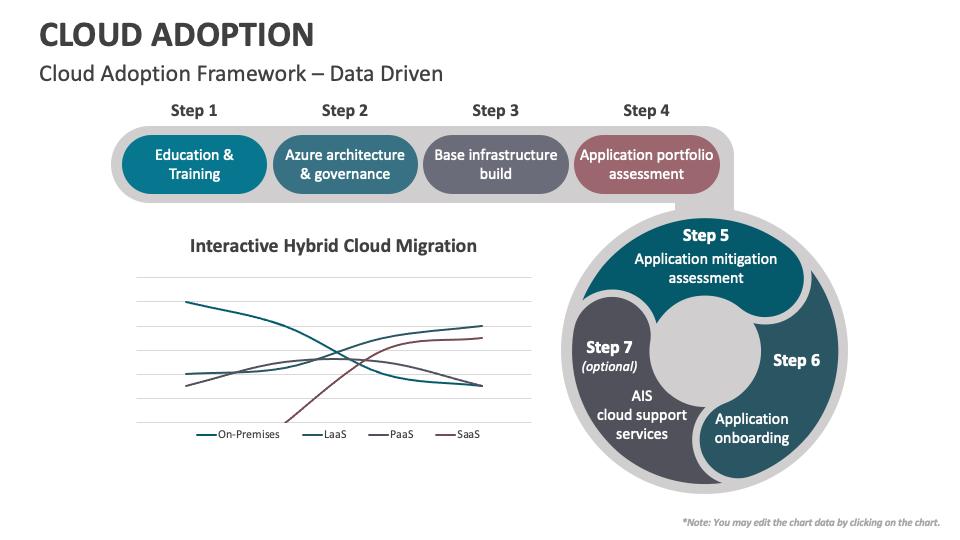 CLOUD ADOPTION

Cloud Adoption Framework – Data Driven

Step 1
Education & Training

Step 2
Azure architecture & governance

Step 3
Base infrastructure build

Step 4
Application portfolio assessment

Interactive Hybrid Cloud Migration

On-Premises
LaaS
PaaS
SaaS

Step 5
Application mitigation assessment

Step 6
Application onboarding

Step 7
(optional)
AIS cloud support services

*Note: You may edit the chart data by clicking on the chart.